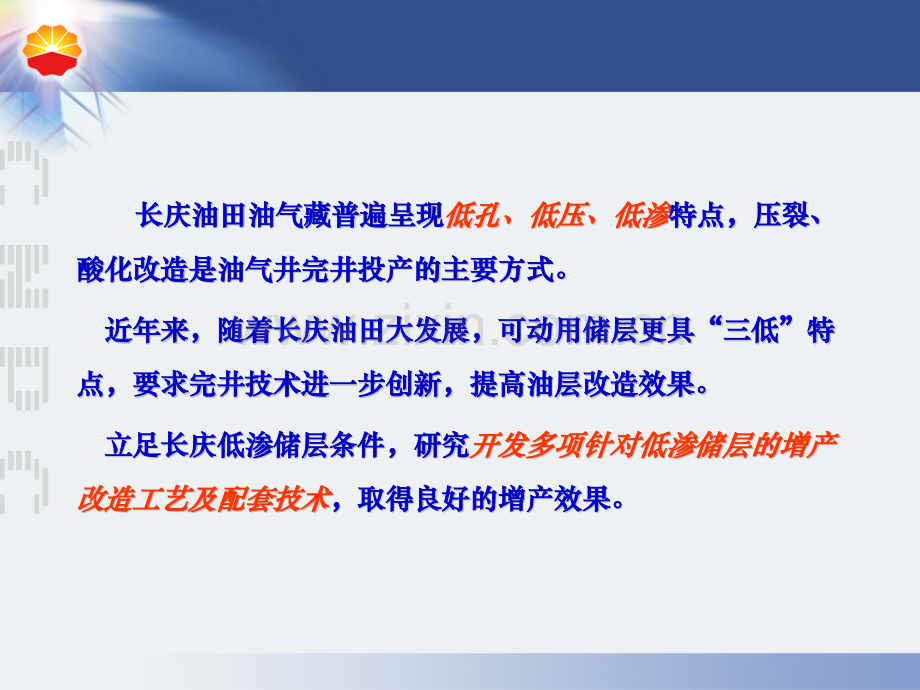 长庆油田油气藏普遍呈现低孔、低压、低渗特点，压裂、酸化改造是油气井完井投产的主要方式。

近年来，随着长庆油田大发展，可动用储层更具“三低”特点，要求完井技术进一步创新，提高油层改造效果。

立足长庆低渗储层条件，研究开发多项针对低渗储层的增产改造工艺及配套技术，取得良好的增产效果。